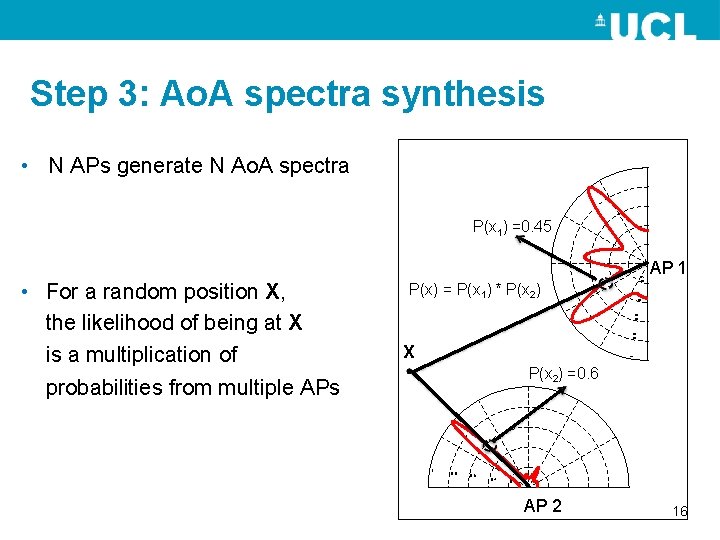 UCL

Step 3: AoA spectra synthesis

• N APs generate N AoA spectra

• For a random position **X**, the likelihood of being at **X** is a multiplication of probabilities from multiple APs

$P(x_1) = 0.45$

AP 1

$P(x) = P(x_1) * P(x_2)$

X

$P(x_2) = 0.6$

AP 2

16